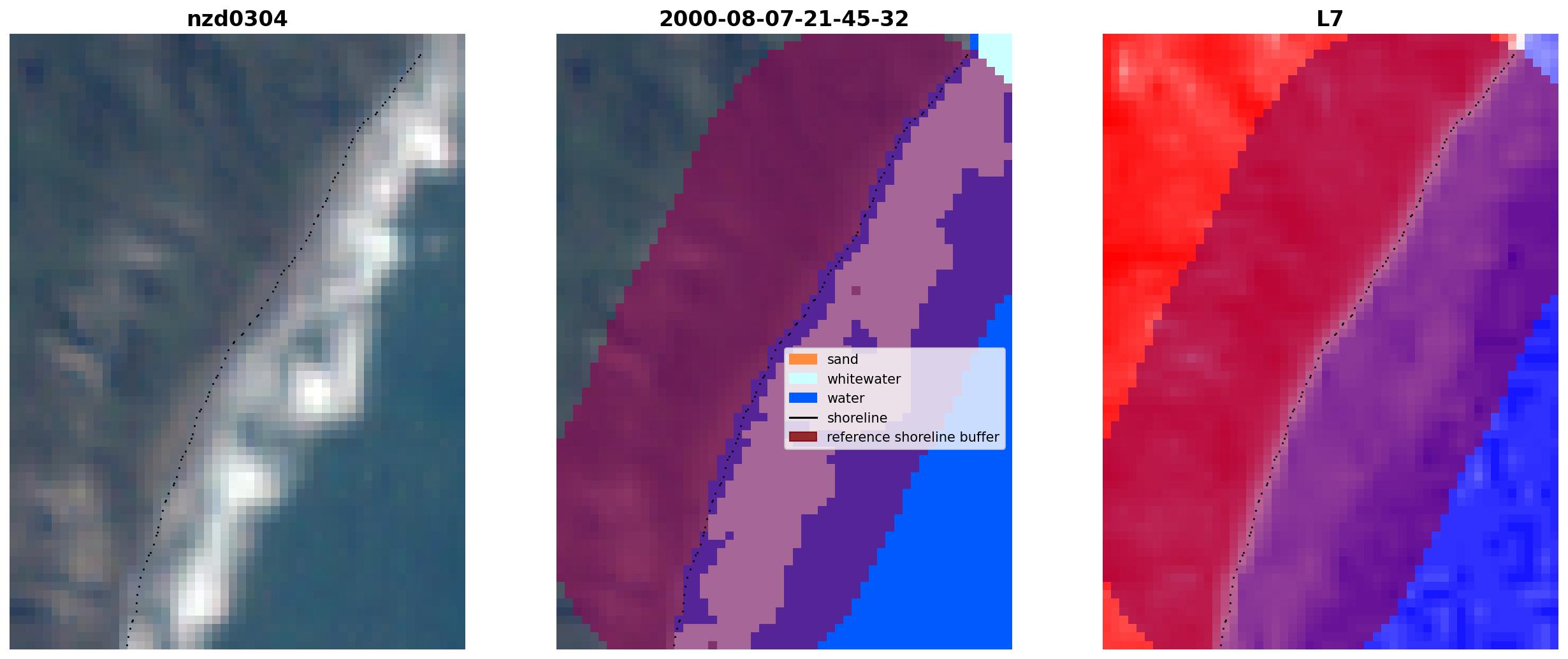 nzd0304

2000-08-07-21-45-32

sand
whitewater
water
shoreline
reference shoreline buffer

L7